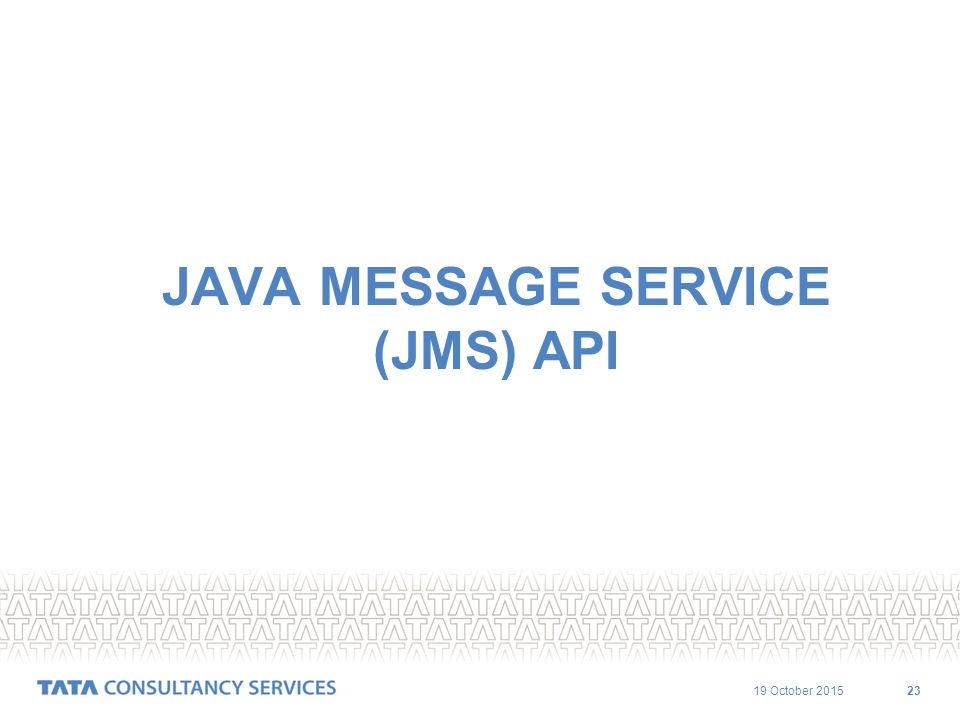 JAVA MESSAGE SERVICE (JMS) API

TATA CONSULTANCY SERVICES

19 October 2015

23